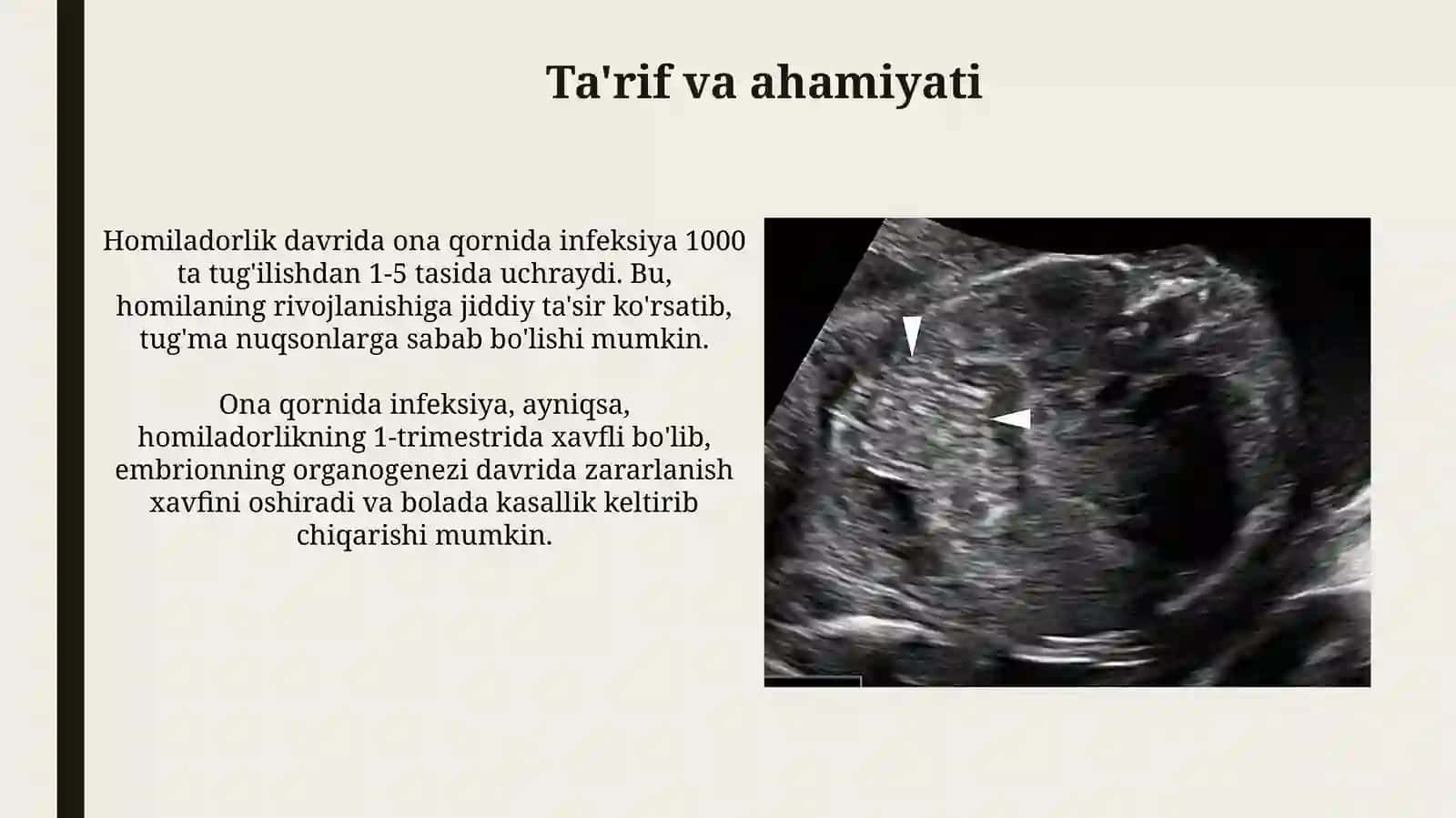 Ta'rif va ahamiyati

Homiladorlik davrida ona qornida infeksiya 1000 ta tug'ilishdan 1-5 tasida uchraydi. Bu, homilaning rivojlanishiga jiddiy ta'sir ko'rsatib, tug'ma nuqsonlarga sabab bo'lishi mumkin.

Ona qornida infeksiya, ayniqsa, homiladorlikning 1-trimestrida xavfli bo'lib, embrionning organogenezi davrida zararlanish xavfini oshiradi va bolada kasallik keltirib chiqarishi mumkin.